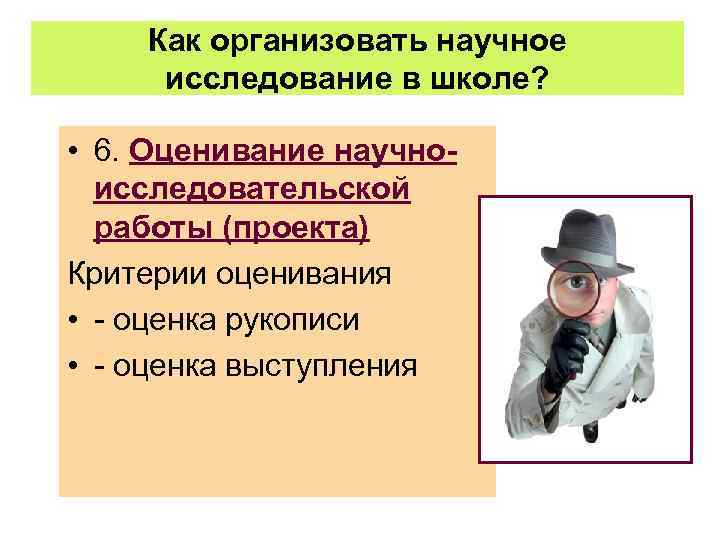 Как организовать научное исследование в школе?

• 6. Оценивание научно-исследовательской работы (проекта)

Критерии оценивания

• - оценка рукописи

• - оценка выступления